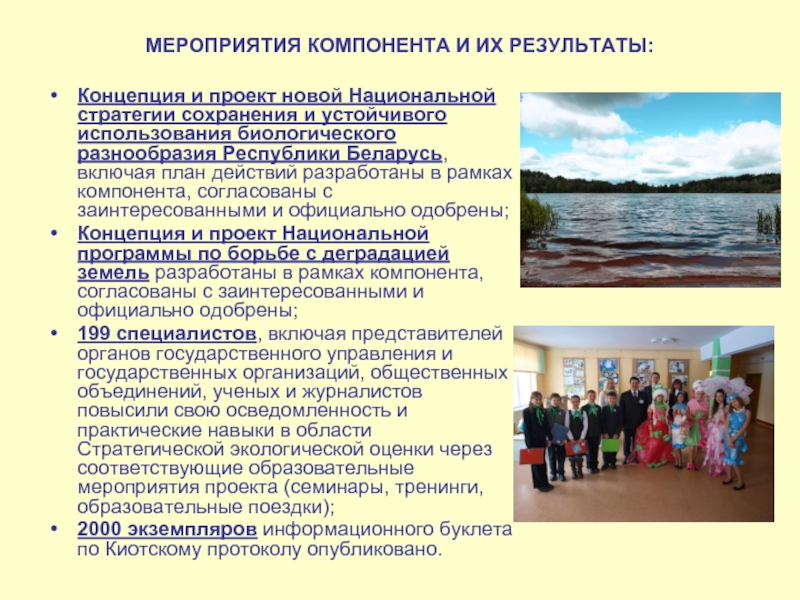 МЕРОПРИЯТИЯ КОМПОНЕНТА И ИХ РЕЗУЛЬТАТЫ:

• Концепция и проект новой Национальной стратегии сохранения и устойчивого использования биологического разнообразия Республики Беларусь, включая план действий разработаны в рамках компонента, согласованы с заинтересованными и официально одобрены;

• Концепция и проект Национальной программы по борьбе с деградацией земель разработаны в рамках компонента, согласованы с заинтересованными и официально одобрены;

• 199 специалистов, включая представителей органов государственного управления и государственных организаций, общественных объединений, ученых и журналистов повысили свою осведомленность и практические навыки в области Стратегической экологической оценки через соответствующие образовательные мероприятия проекта (семинары, тренинги, образовательные поездки);

• 2000 экземпляров информационного буклета по Киотскому протоколу опубликовано.